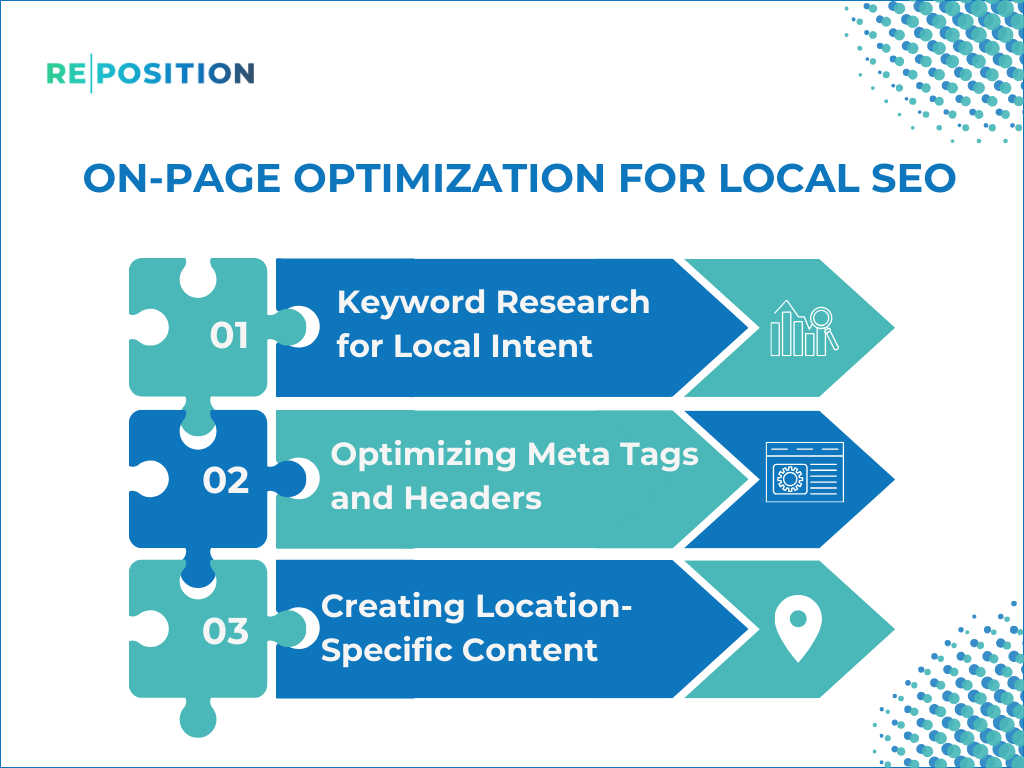 RE|POSITION

ON-PAGE OPTIMIZATION FOR LOCAL SEO

01 Keyword Research for Local Intent

02 Optimizing Meta Tags and Headers

03 Creating Location-Specific Content